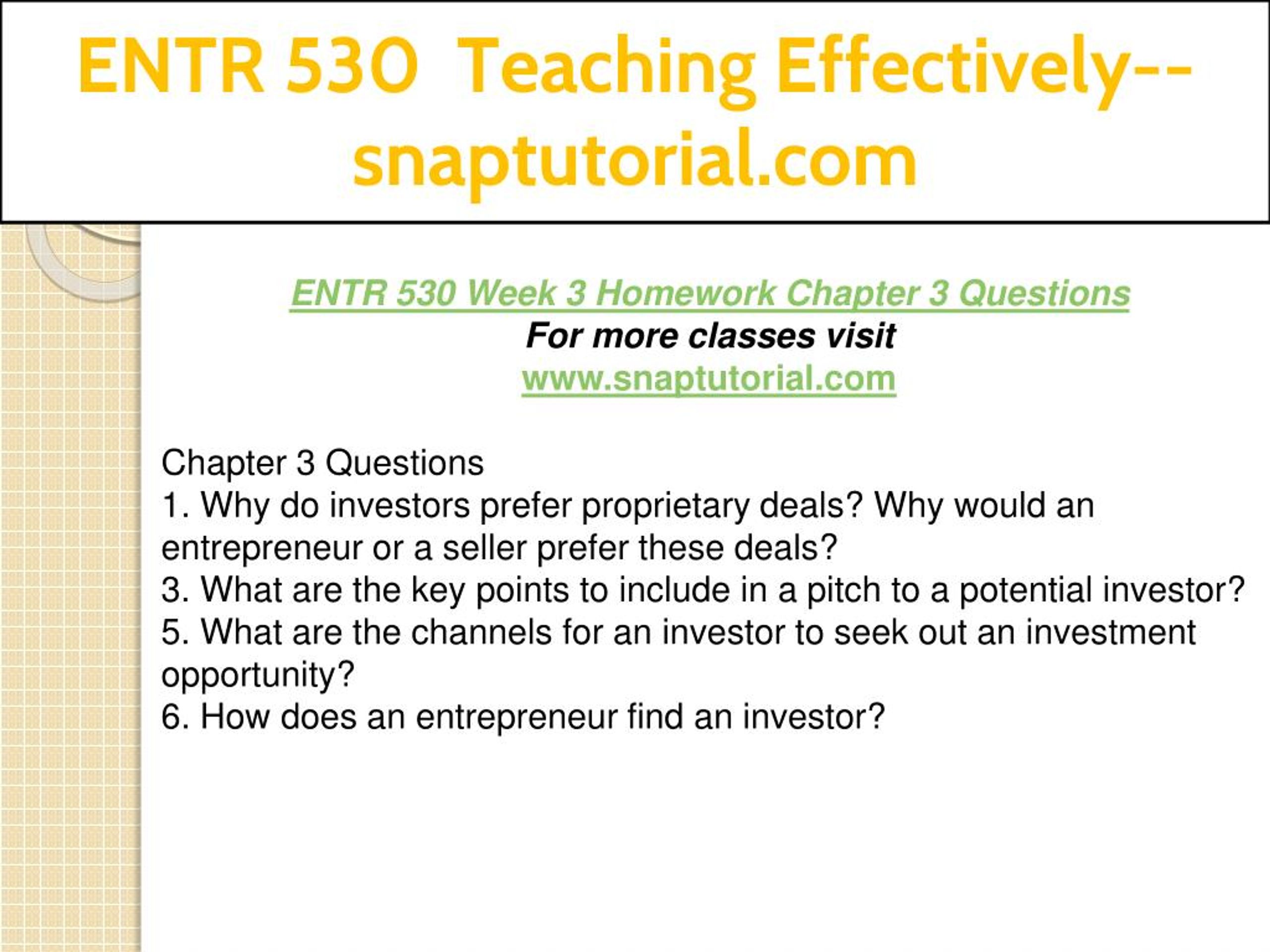 ENTR 530 Teaching Effectively--snaptutorial.com

ENTR 530 Week 3 Homework Chapter 3 Questions
For more classes visit
www.snaptutorial.com

Chapter 3 Questions
1. Why do investors prefer proprietary deals? Why would an entrepreneur or a seller prefer these deals?
3. What are the key points to include in a pitch to a potential investor?
5. What are the channels for an investor to seek out an investment opportunity?
6. How does an entrepreneur find an investor?